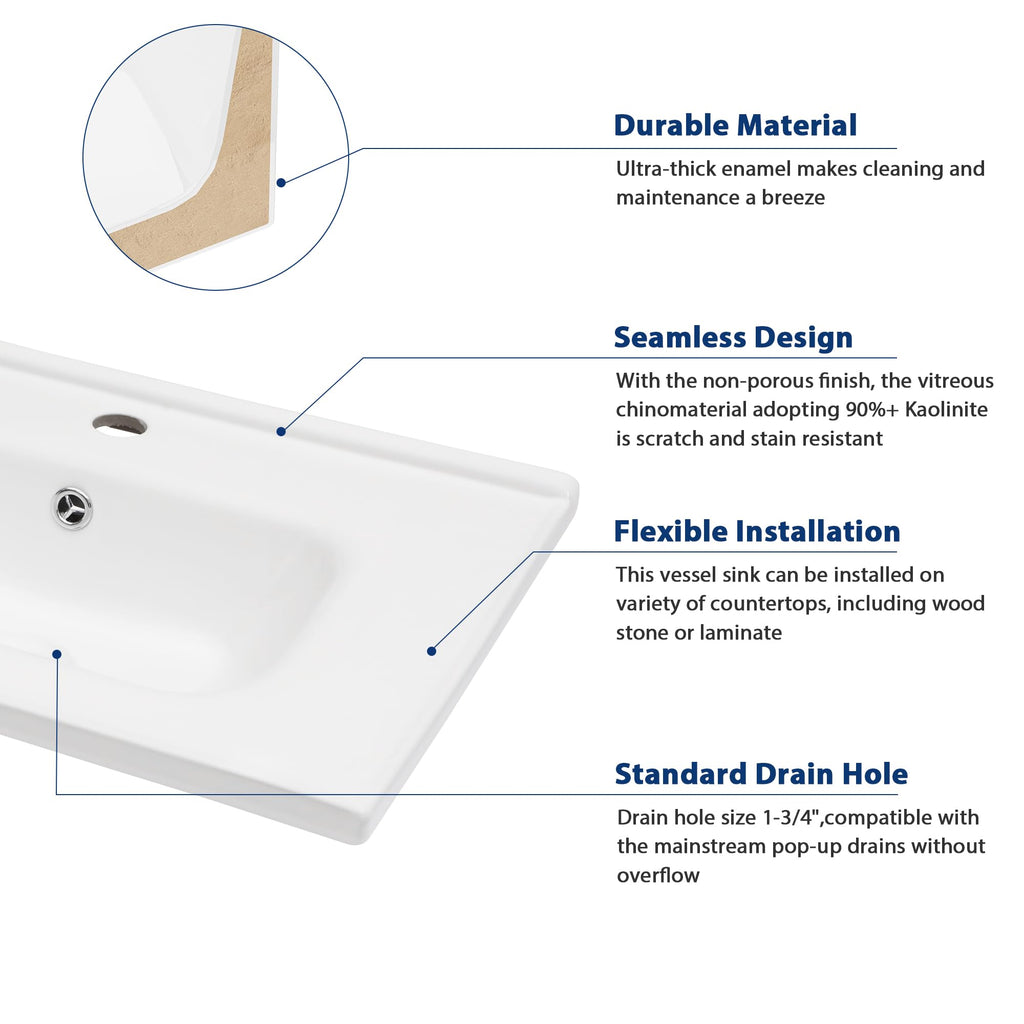 Durable Material

Ultra-thick enamel makes cleaning and maintenance a breeze

Seamless Design

With the non-porous finish, the vitreous chinomaterial adopting 90%+ Kaolinite is scratch and stain resistant

Flexible Installation

This vessel sink can be installed on variety of countertops, including wood stone or laminate

Standard Drain Hole

Drain hole size 1-3/4",compatible with the mainstream pop-up drains without overflow